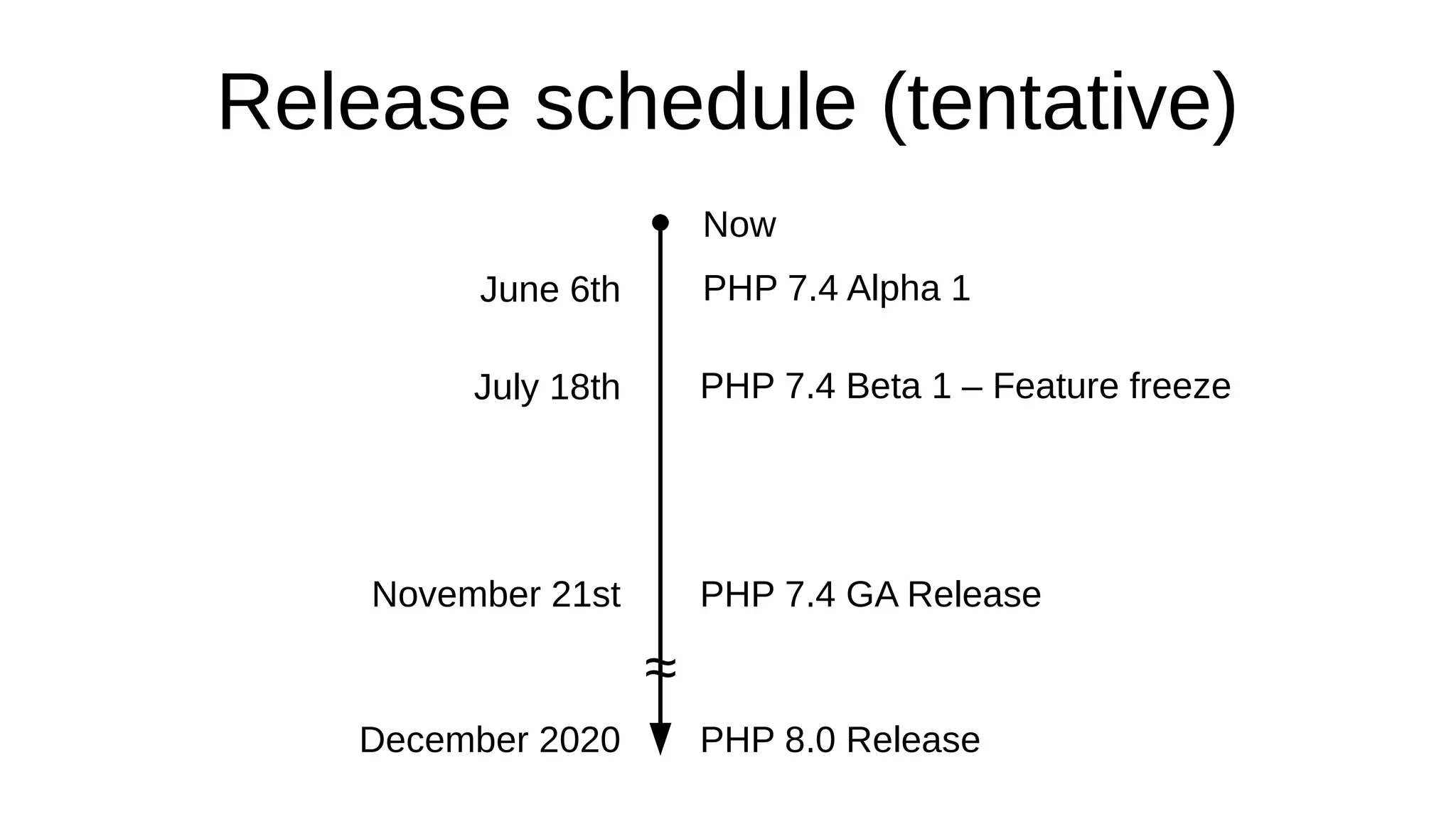 Release schedule (tentative)

Now

June 6th PHP 7.4 Alpha 1

July 18th PHP 7.4 Beta 1 – Feature freeze

November 21st PHP 7.4 GA Release

≈

December 2020 PHP 8.0 Release